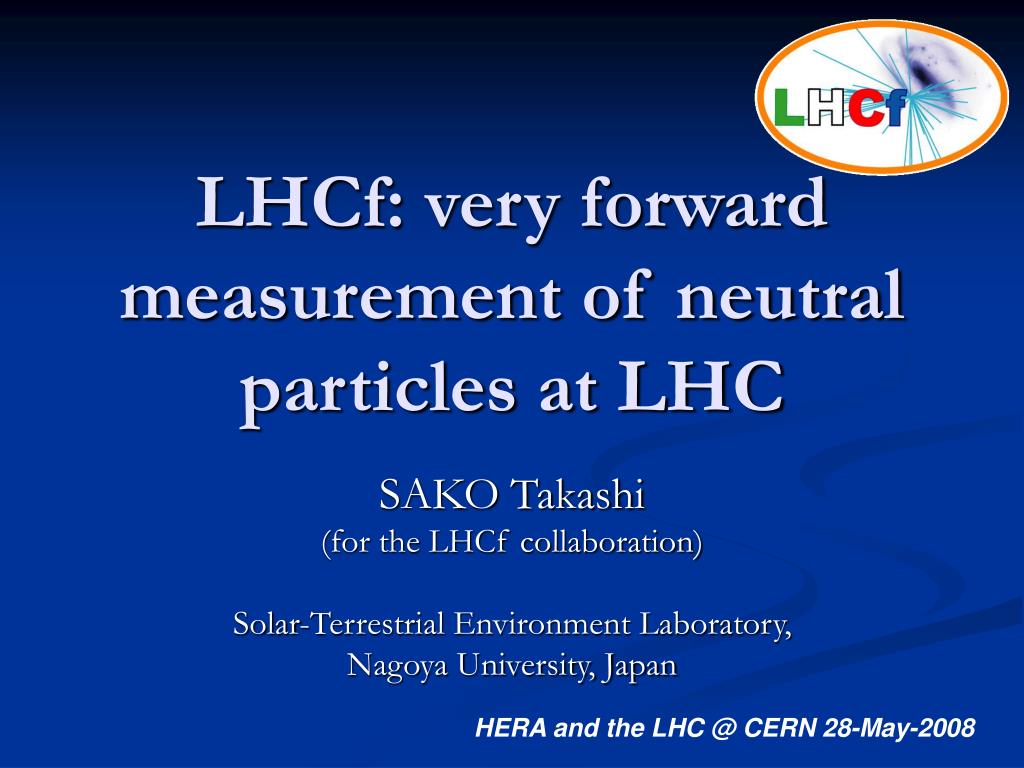 LHCf

LHCf: very forward measurement of neutral particles at LHC

SAKO Takashi
(for the LHCf collaboration)

Solar-Terrestrial Environment Laboratory,
Nagoya University, Japan

HERA and the LHC @ CERN 28-May-2008